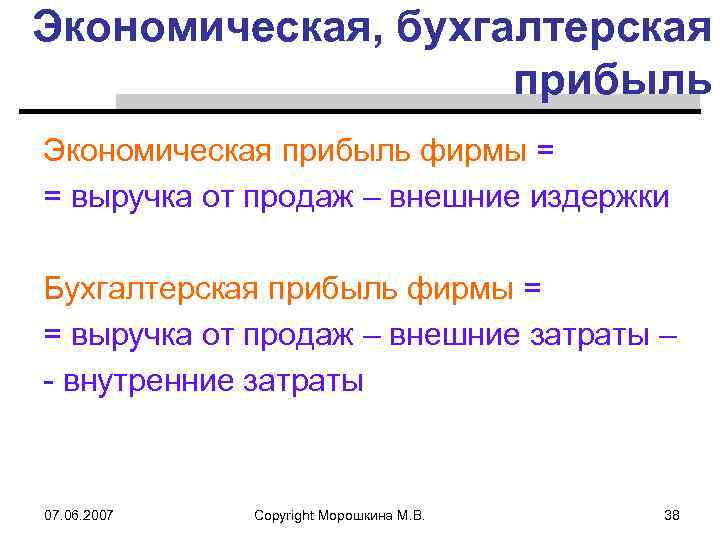 Экономическая, бухгалтерская прибыль

Экономическая прибыль фирмы =
= выручка от продаж – внешние издержки

Бухгалтерская прибыль фирмы =
= выручка от продаж – внешние затраты –
- внутренние затраты

07.06.2007 Copyright Морошкина М.В. 38